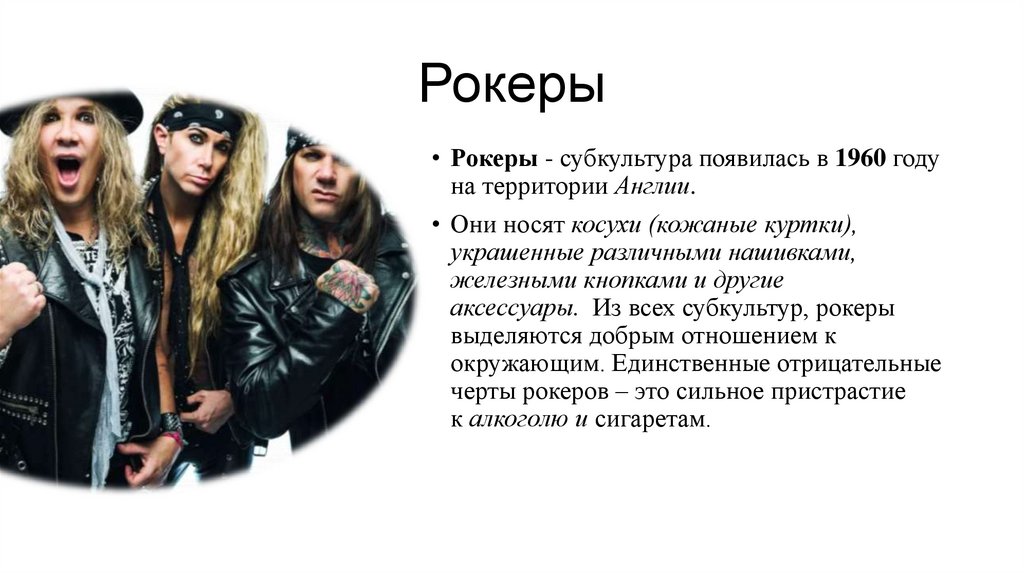 Рокеры

• Рокеры - субкультура появилась в 1960 году на территории Англии.

• Они носят косухи (кожаные куртки), украшенные различными нашивками, железными кнопками и другие аксессуары. Из всех субкультур, рокеры выделяются добрым отношением к окружающим. Единственные отрицательные черты рокеров – это сильное пристрастие к алкоголю и сигаретам.